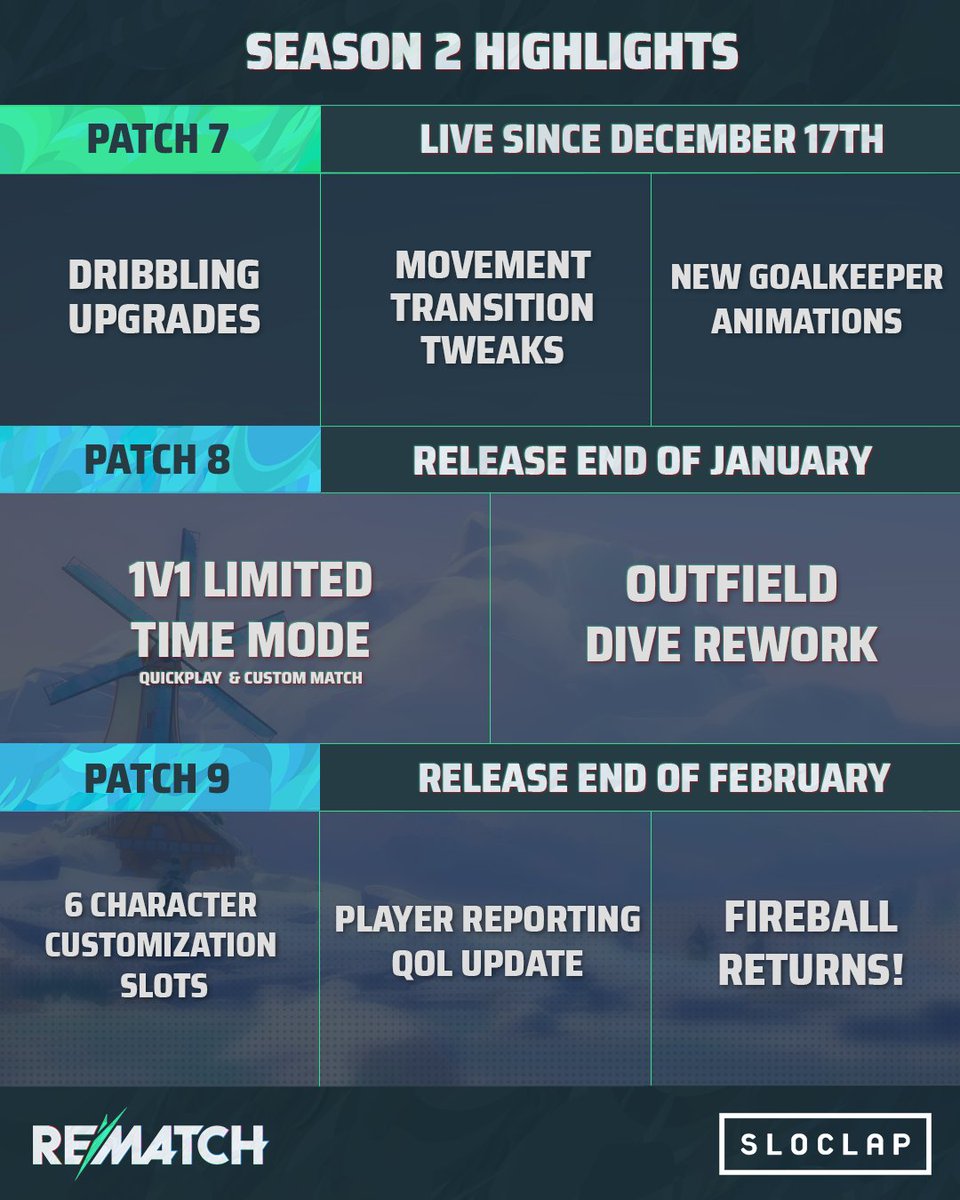 SEASON 2 HIGHLIGHTS

PATCH 7

LIVE SINCE DECEMBER 17TH

DRIBBLING UPGRADES

MOVEMENT TRANSITION TWEAKS

NEW GOALKEEPER ANIMATIONS

PATCH 8

RELEASE END OF JANUARY

1V1 LIMITED TIME MODE
QUICKPLAY & CUSTOM MATCH

OUTFIELD DIVE REWORK

PATCH 9

RELEASE END OF FEBRUARY

6 CHARACTER CUSTOMIZATION SLOTS

PLAYER REPORTING QOL UPDATE

FIREBALL RETURNS!

REMATCH

SLOCLAP